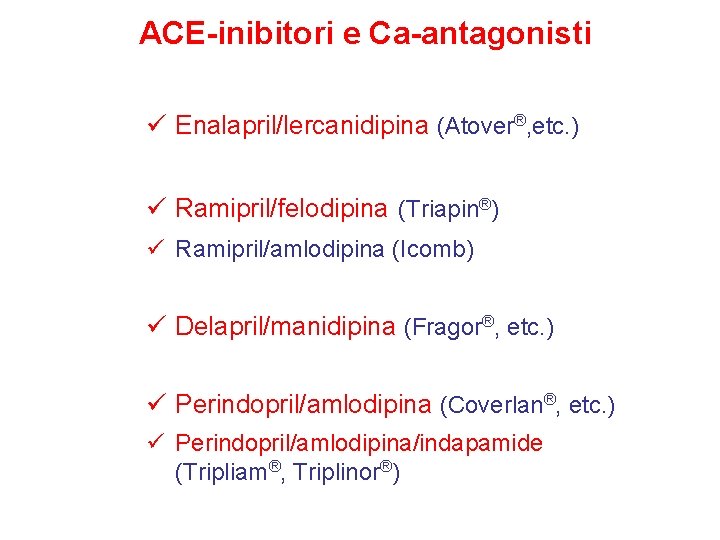 ACE-inibitori e Ca-antagonisti

✓ Enalapril/lercanidipina (Atover®,etc.)

✓ Ramipril/felodipina (Triapin®)

✓ Ramipril/amlodipina (Icomb)

✓ Delapril/manidipina (Fragor®, etc.)

✓ Perindopril/amlodipina (Coverlan®, etc.)

✓ Perindopril/amlodipina/indapamide (Tripliam®, Triplinor®)